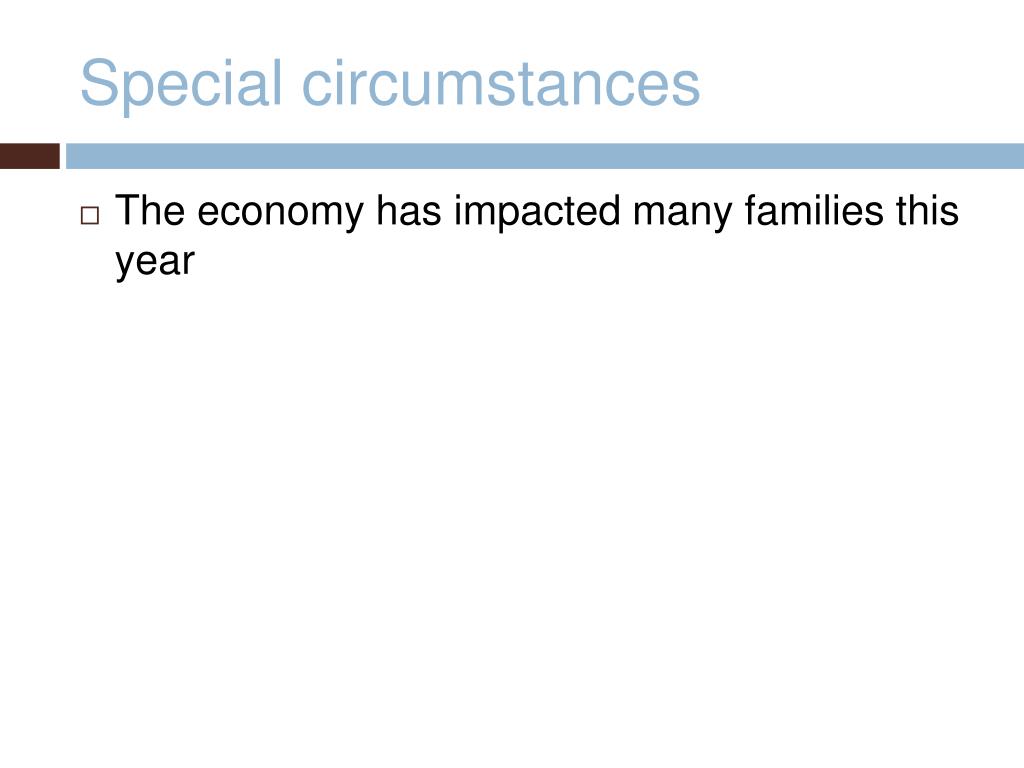 Special circumstances

□ The economy has impacted many families this year